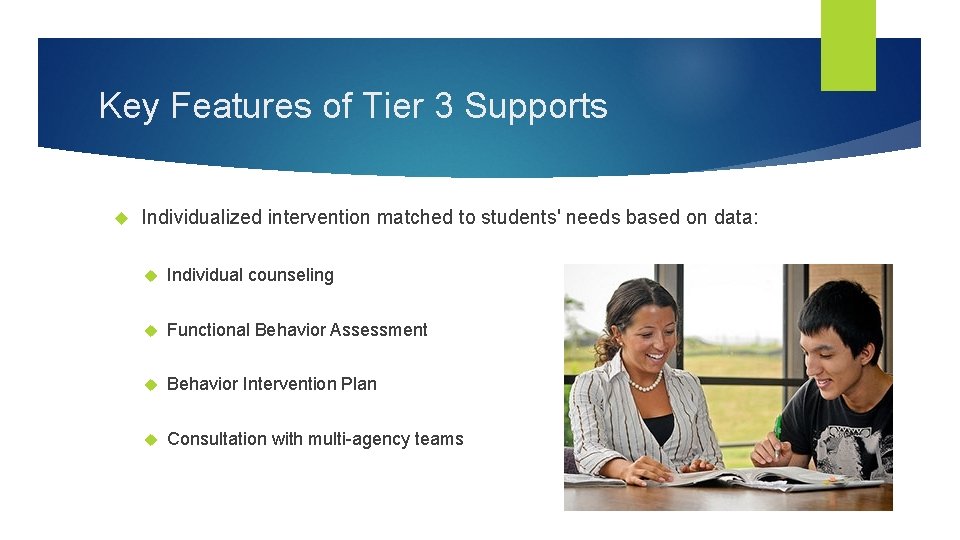 Key Features of Tier 3 Supports

Individualized intervention matched to students' needs based on data:

Individual counseling

Functional Behavior Assessment

Behavior Intervention Plan

Consultation with multi-agency teams